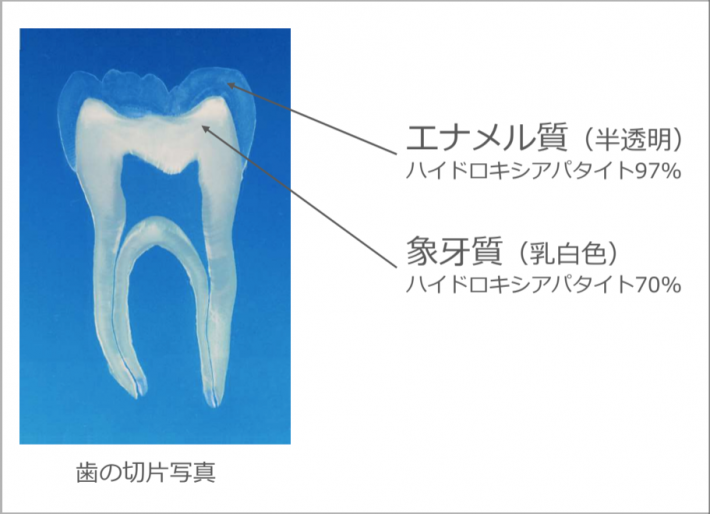 エナメル質（半透明）
ハイドロキシアパタイト97%

象牙質（乳白色）
ハイドロキシアパタイト70%

歯の切片写真